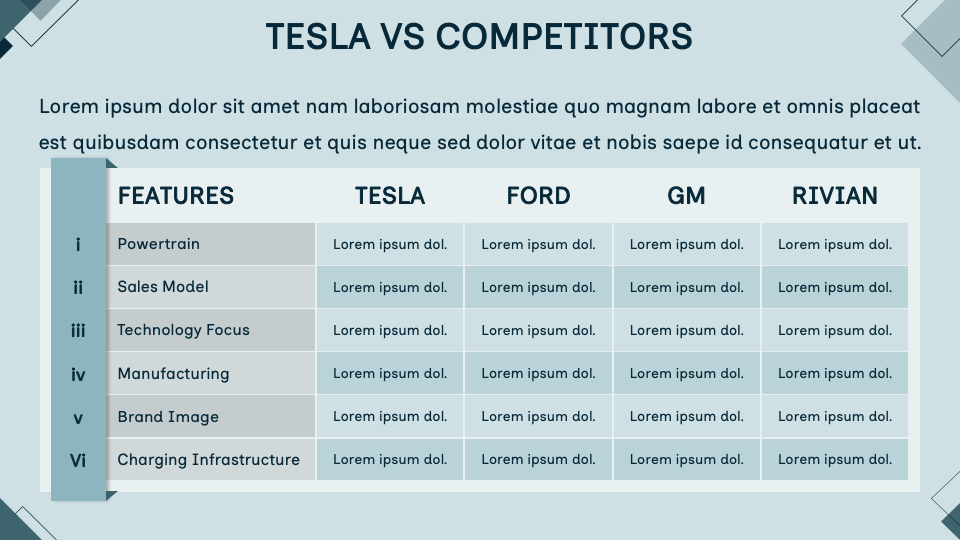 TESLA VS COMPETITORS

Lorem ipsum dolor sit amet nam laboriosam molestiae quo magnam labore et omnis placeat est quibusdam consectetur et quis neque sed dolor vitae et nobis saepe id consequatur et ut.

| | FEATURES | TESLA | FORD | GM | RIVIAN |
|---|---|---|---|---|---|
| i | Powertrain | Lorem ipsum dol. | Lorem ipsum dol. | Lorem ipsum dol. | Lorem ipsum dol. |
| ii | Sales Model | Lorem ipsum dol. | Lorem ipsum dol. | Lorem ipsum dol. | Lorem ipsum dol. |
| iii | Technology Focus | Lorem ipsum dol. | Lorem ipsum dol. | Lorem ipsum dol. | Lorem ipsum dol. |
| iv | Manufacturing | Lorem ipsum dol. | Lorem ipsum dol. | Lorem ipsum dol. | Lorem ipsum dol. |
| v | Brand Image | Lorem ipsum dol. | Lorem ipsum dol. | Lorem ipsum dol. | Lorem ipsum dol. |
| Vi | Charging Infrastructure | Lorem ipsum dol. | Lorem ipsum dol. | Lorem ipsum dol. | Lorem ipsum dol. |